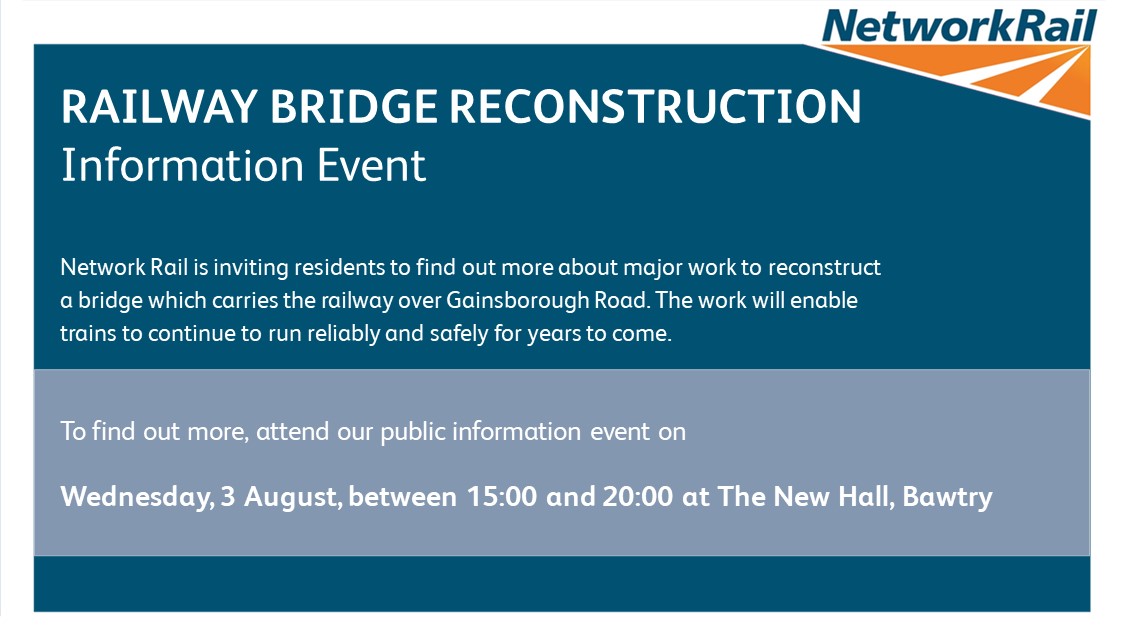 NetworkRail

RAILWAY BRIDGE RECONSTRUCTION
Information Event

Network Rail is inviting residents to find out more about major work to reconstruct a bridge which carries the railway over Gainsborough Road. The work will enable trains to continue to run reliably and safely for years to come.

To find out more, attend our public information event on

Wednesday, 3 August, between 15:00 and 20:00 at The New Hall, Bawtry